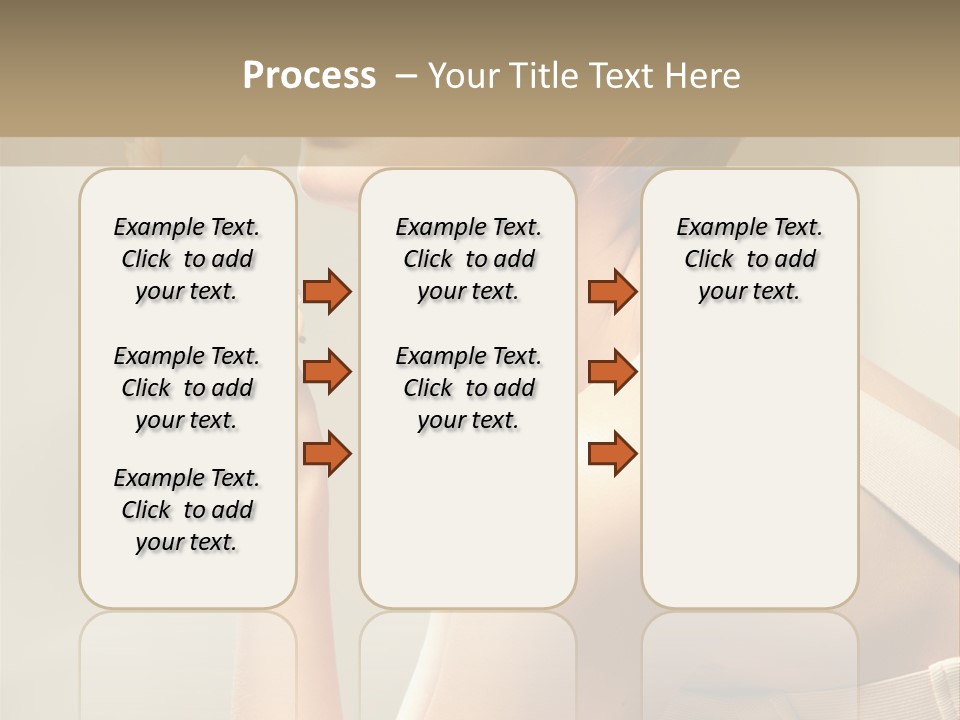 Process – Your Title Text Here

Example Text. Click to add your text.

Example Text. Click to add your text.

Example Text. Click to add your text.

Example Text. Click to add your text.

Example Text. Click to add your text.

Example Text. Click to add your text.